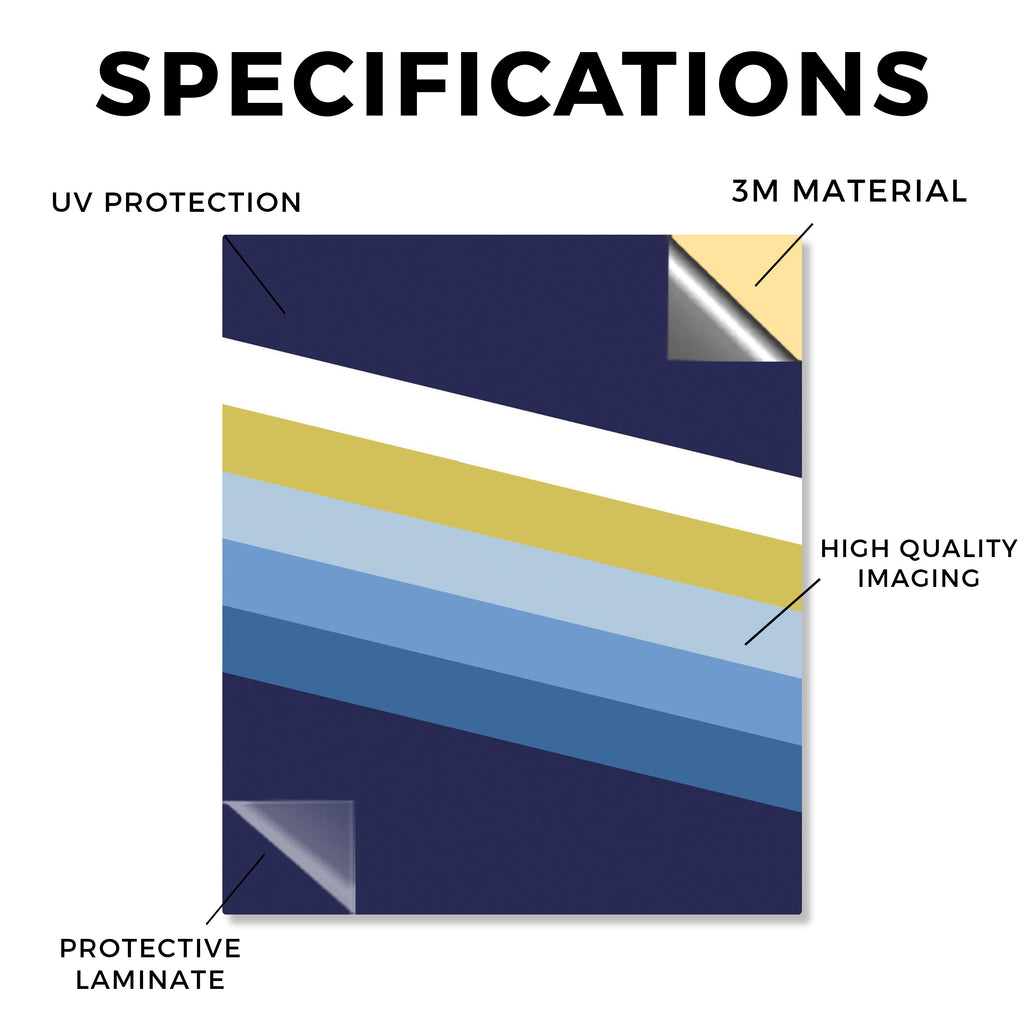 SPECIFICATIONS

UV PROTECTION

3M MATERIAL

HIGH QUALITY IMAGING

PROTECTIVE LAMINATE